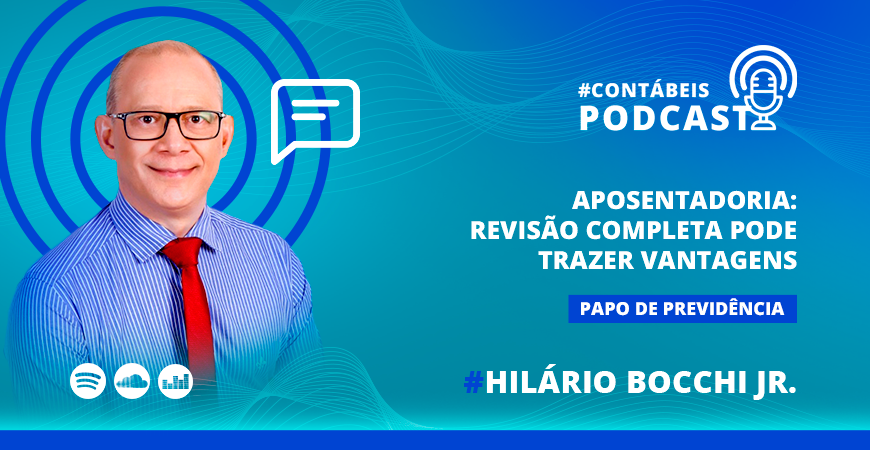 #CONTÁBEIS
PODCAST

APOSENTADORIA:
REVISÃO COMPLETA PODE
TRAZER VANTAGENS

PAPO DE PREVIDÊNCIA

#HILÁRIO BOCCHI JR.